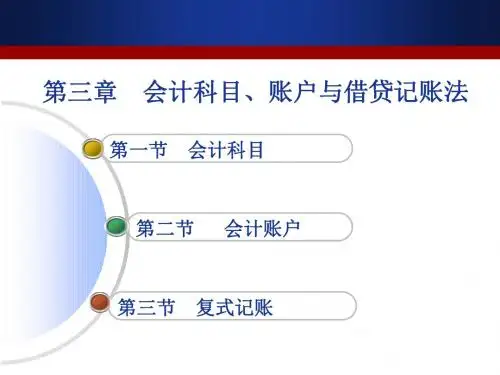 第三章　会计科目、账户与借贷记账法

第一节　会计科目

第二节　会计账户

第三节　复式记账